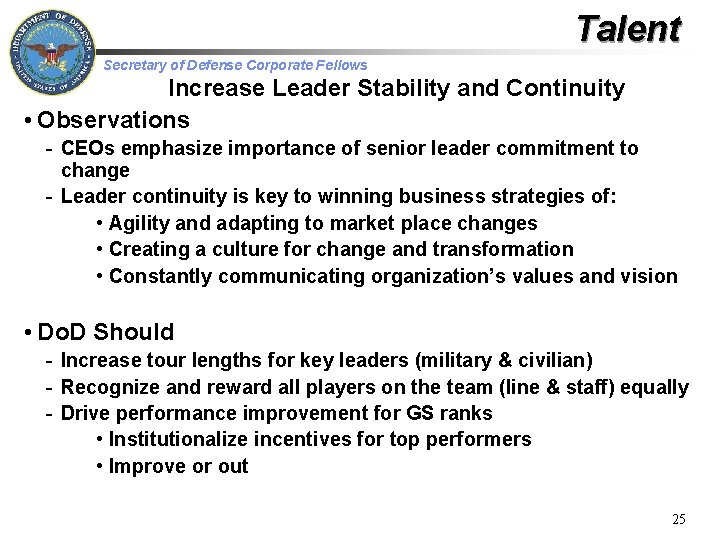 DEPARTMENT OF DEFENSE
UNITED STATES OF AMERICA

Talent

Secretary of Defense Corporate Fellows

Increase Leader Stability and Continuity

• Observations
- CEOs emphasize importance of senior leader commitment to change
- Leader continuity is key to winning business strategies of:
• Agility and adapting to market place changes
• Creating a culture for change and transformation
• Constantly communicating organization's values and vision

• DoD Should
- Increase tour lengths for key leaders (military & civilian)
- Recognize and reward all players on the team (line & staff) equally
- Drive performance improvement for GS ranks
• Institutionalize incentives for top performers
• Improve or out

25